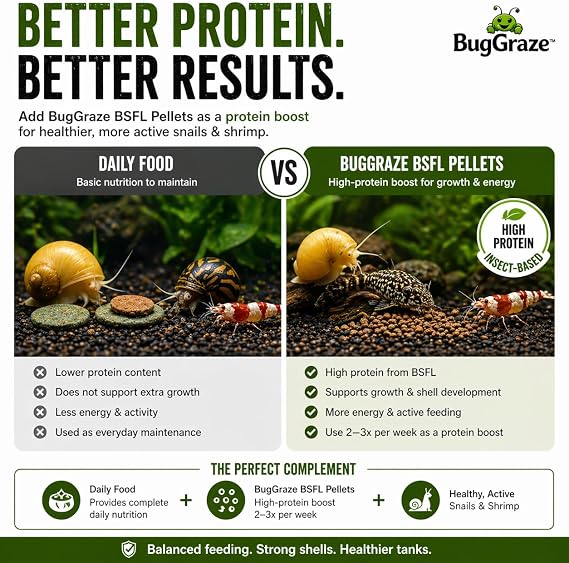 BETTER PROTEIN.
BETTER RESULTS.

BugGraze™

Add BugGraze BSFL Pellets as a protein boost for healthier, more active snails & shrimp.

DAILY FOOD
Basic nutrition to maintain

VS

BUGGRAZE BSFL PELLETS
High-protein boost for growth & energy

HIGH PROTEIN
INSECT-BASED

Lower protein content
Does not support extra growth
Less energy & activity
Used as everyday maintenance

High protein from BSFL
Supports growth & shell development
More energy & active feeding
Use 2–3x per week as a protein boost

THE PERFECT COMPLEMENT

Daily Food
Provides complete daily nutrition
+
BugGraze BSFL Pellets
High-protein boost 2–3x per week
+
Healthy, Active Snails & Shrimp

Balanced feeding. Strong shells. Healthier tanks.